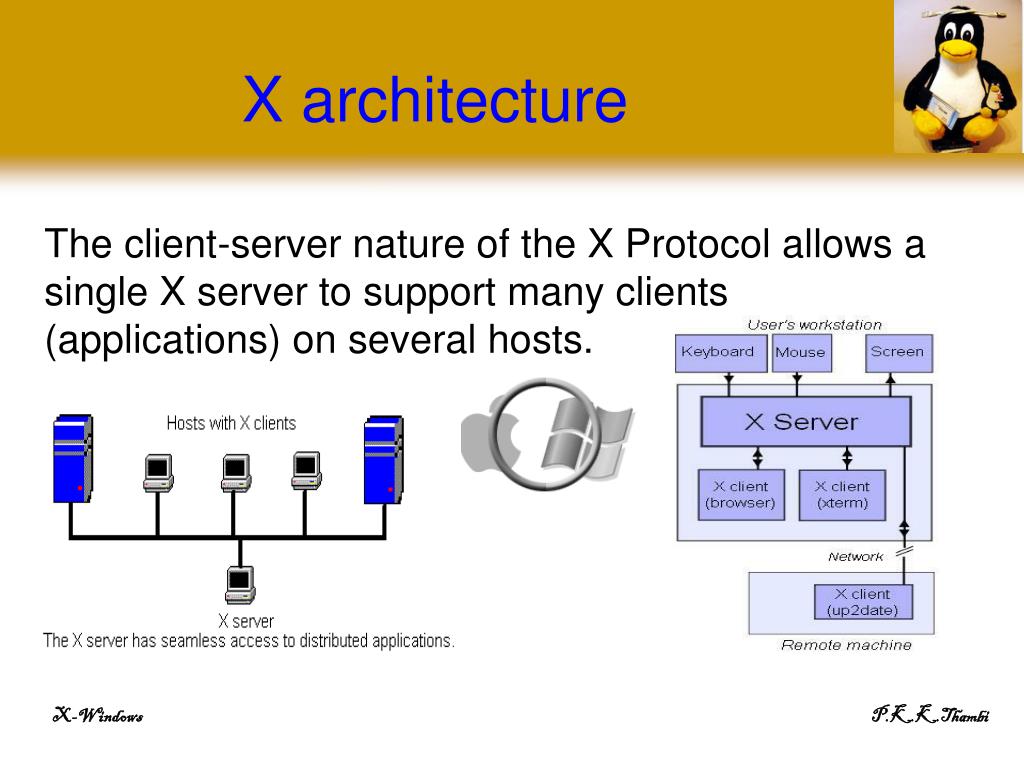 X architecture

The client-server nature of the X Protocol allows a single X server to support many clients (applications) on several hosts.

Hosts with X clients

X server
The X server has seamless access to distributed applications.

User's workstation

Keyboard
Mouse
Screen

X Server

X client (browser)
X client (xterm)

Network

X client (up2date)

Remote machine

X-Windows

P.K.K.Thambi